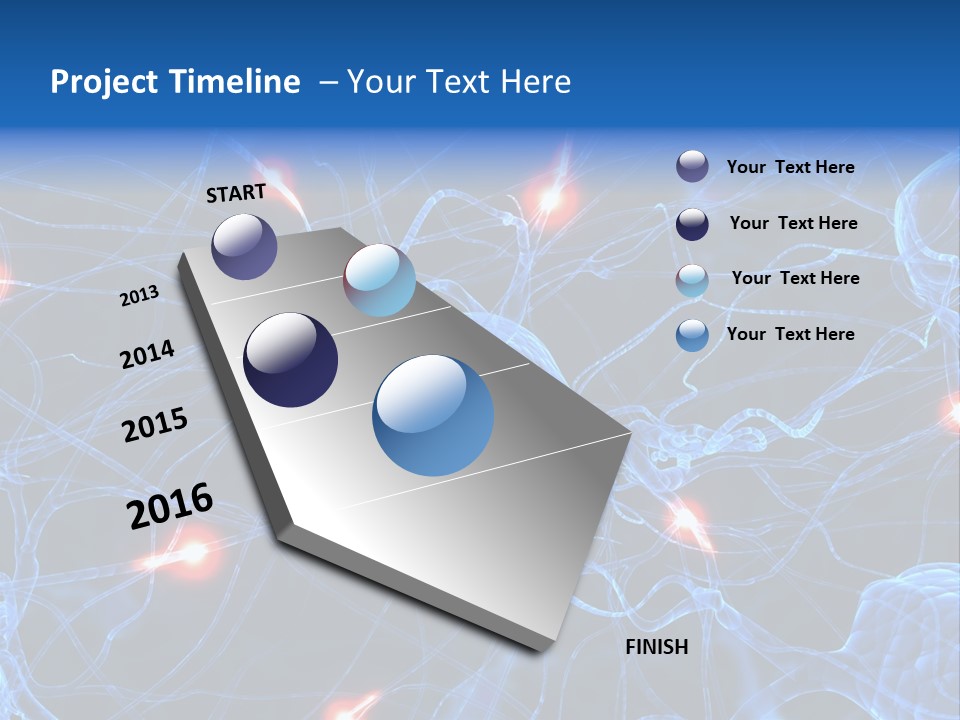 Project Timeline – Your Text Here

START

2013

2014

2015

2016

FINISH

Your Text Here

Your Text Here

Your Text Here

Your Text Here